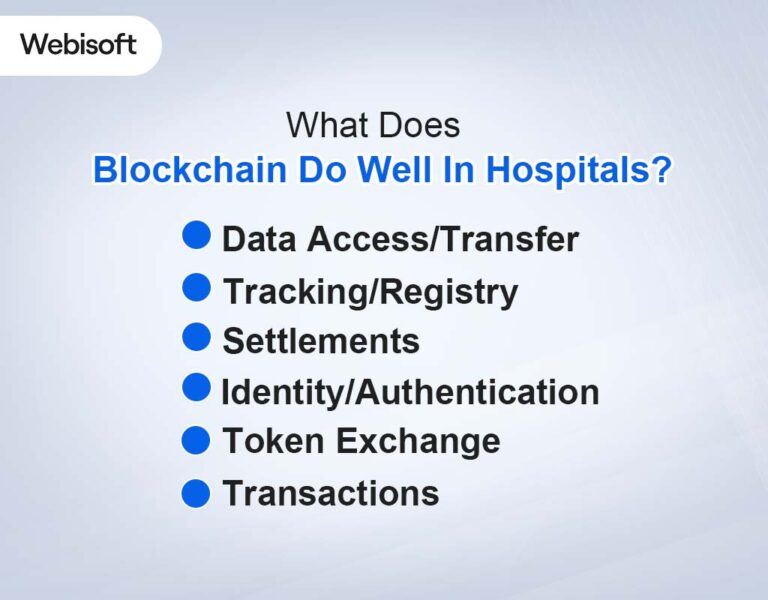 Webisoft

What Does
Blockchain Do Well In Hospitals?

- Data Access/Transfer
- Tracking/Registry
- Settlements
- Identity/Authentication
- Token Exchange
- Transactions